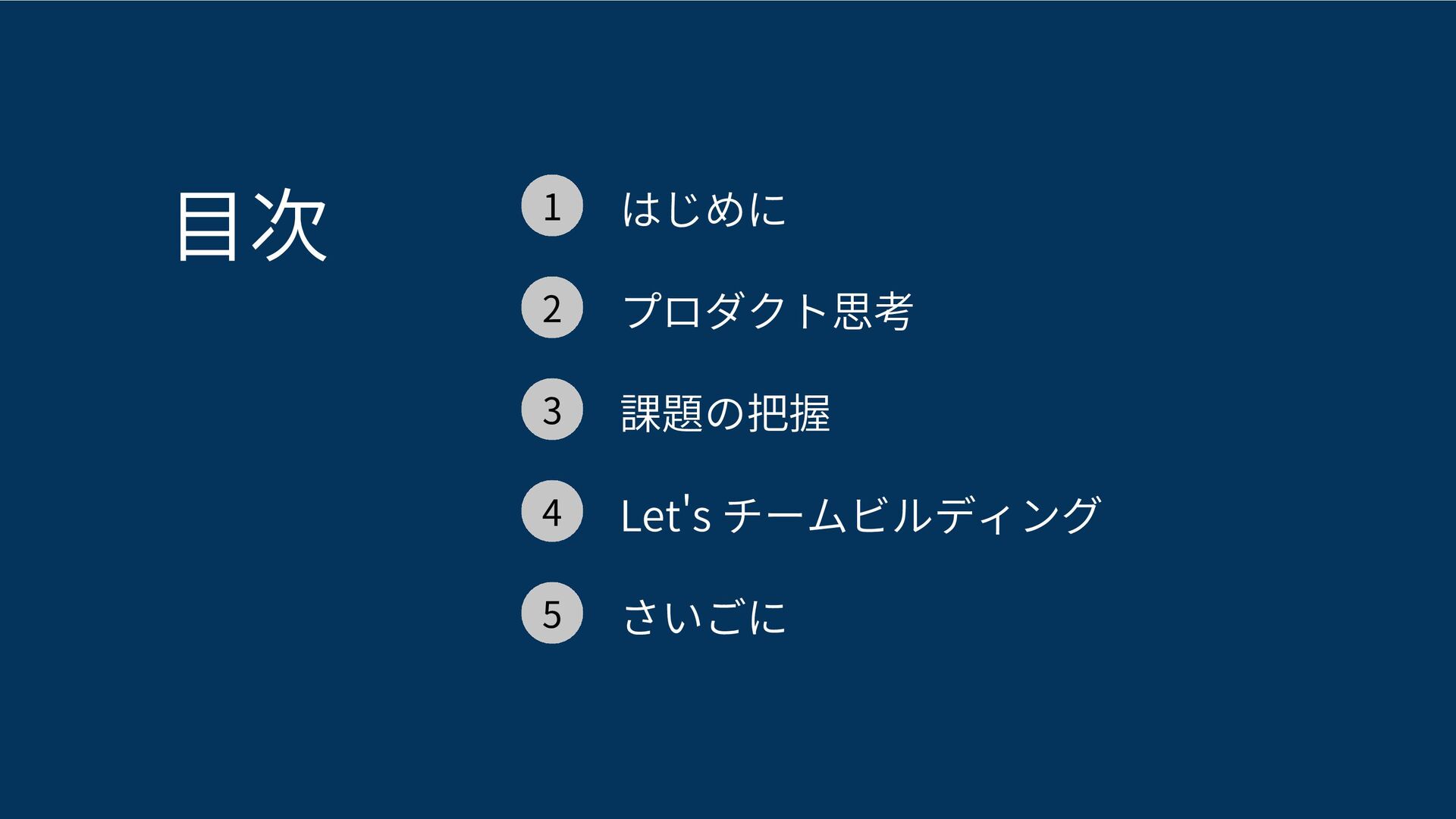 目次

1 はじめに

2 プロダクト思考

3 課題の把握

4 Let's チームビルディング

5 さいごに